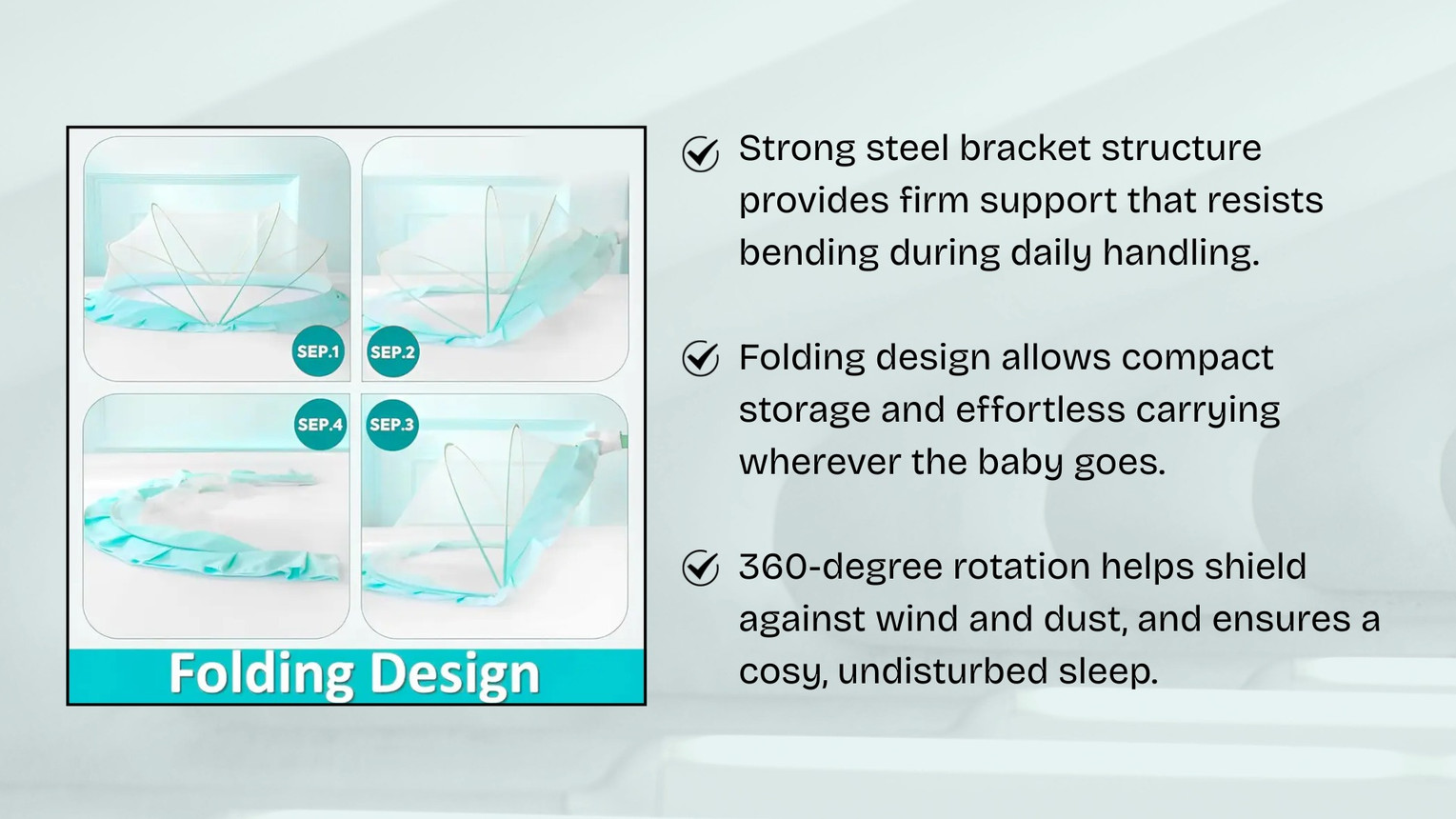 SEP.1

SEP.2

SEP.4

SEP.3

Folding Design

Strong steel bracket structure provides firm support that resists bending during daily handling.

Folding design allows compact storage and effortless carrying wherever the baby goes.

360-degree rotation helps shield against wind and dust, and ensures a cosy, undisturbed sleep.